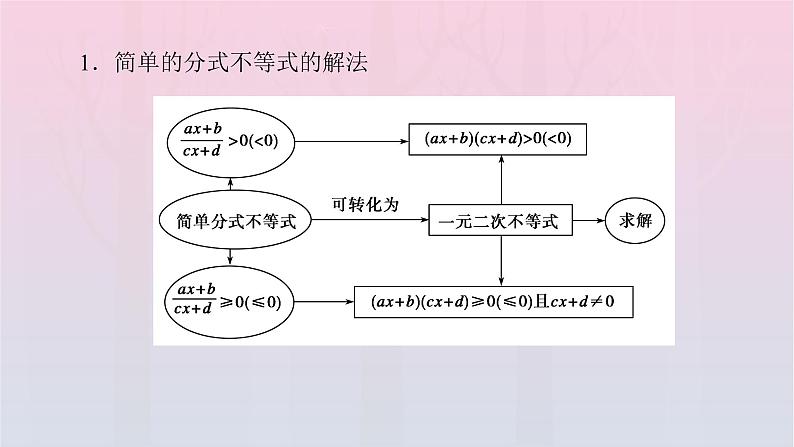 1．简单的分式不等式的解法

$\frac{ax+b}{cx+d}>0(<0)$

$(ax+b)(cx+d)>0(<0)$

简单分式不等式

可转化为

一元二次不等式

求解

$\frac{ax+b}{cx+d}\geqslant 0(\leqslant 0)$

$(ax+b)(cx+d)\geqslant 0(\leqslant 0)$且$cx+d\neq 0$